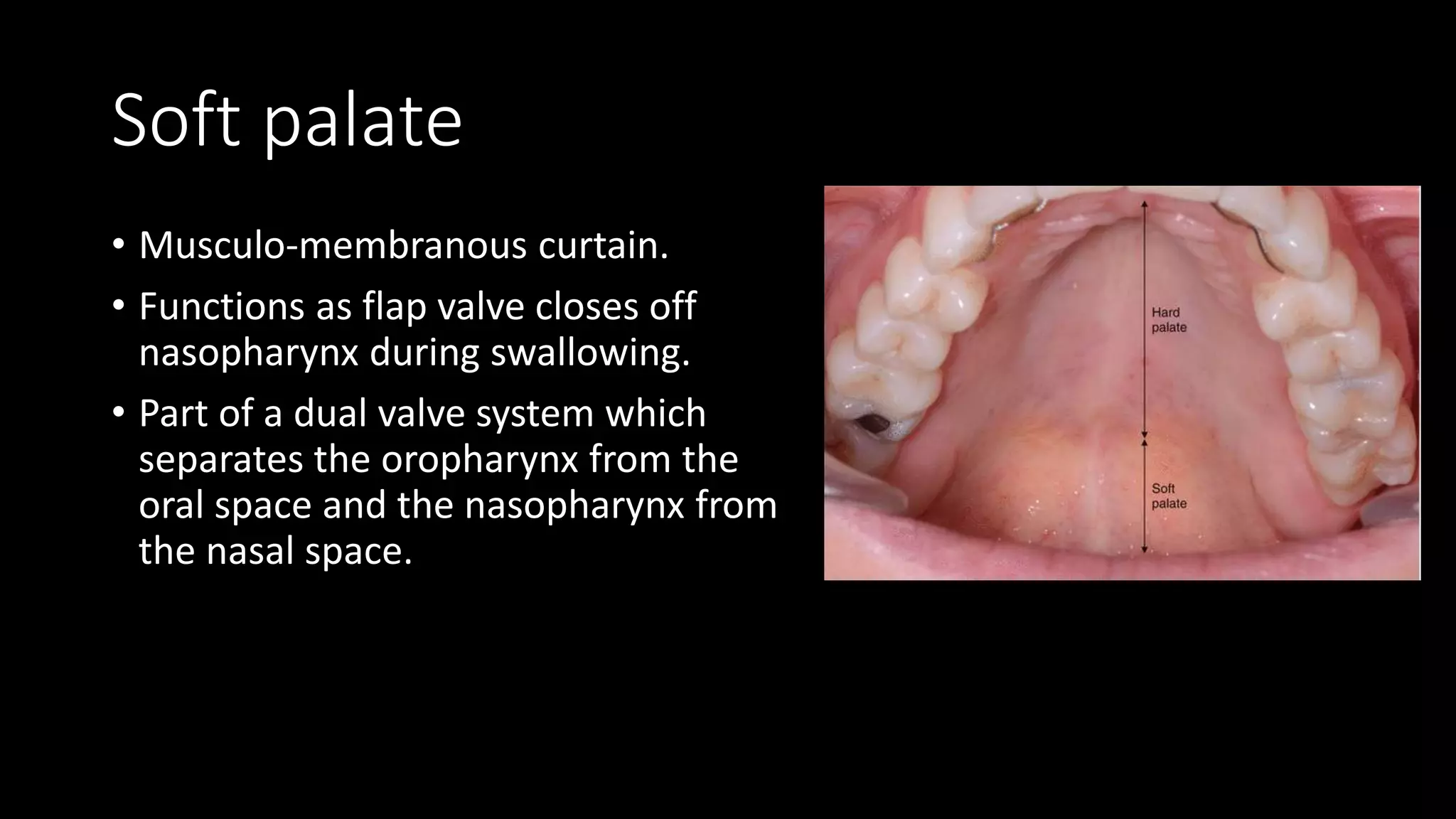 Soft palate

• Musculo-membranous curtain.

• Functions as flap valve closes off nasopharynx during swallowing.

• Part of a dual valve system which separates the oropharynx from the oral space and the nasopharynx from the nasal space.

Hard palate

Soft palate